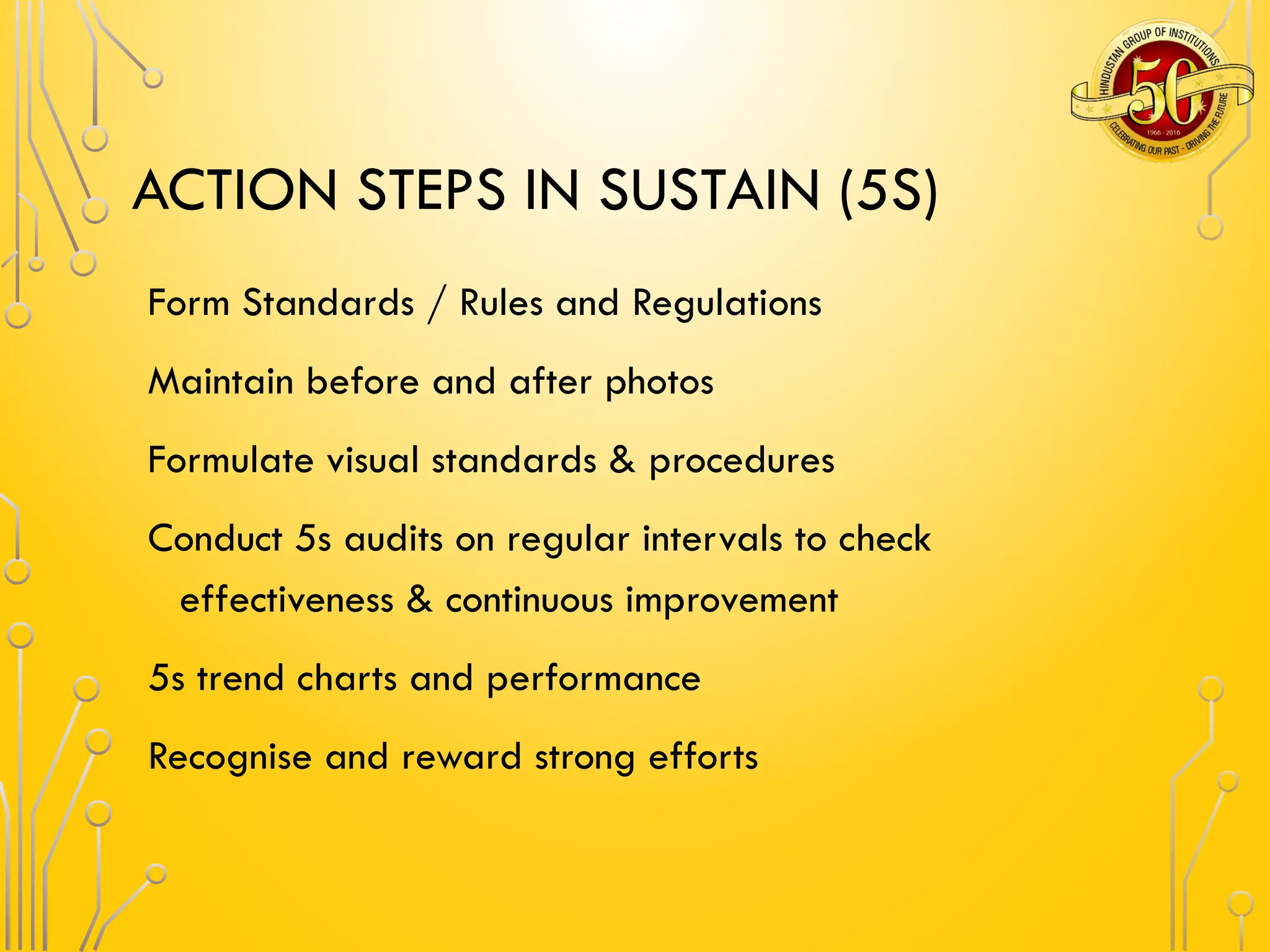 HINDUSTAN GROUP OF INSTITUTIONS
50
1966 - 2016
CELEBRATING OUR PAST - DRIVING THE FUTURE

ACTION STEPS IN SUSTAIN (5S)

Form Standards / Rules and Regulations

Maintain before and after photos

Formulate visual standards & procedures

Conduct 5s audits on regular intervals to check effectiveness & continuous improvement

5s trend charts and performance

Recognise and reward strong efforts